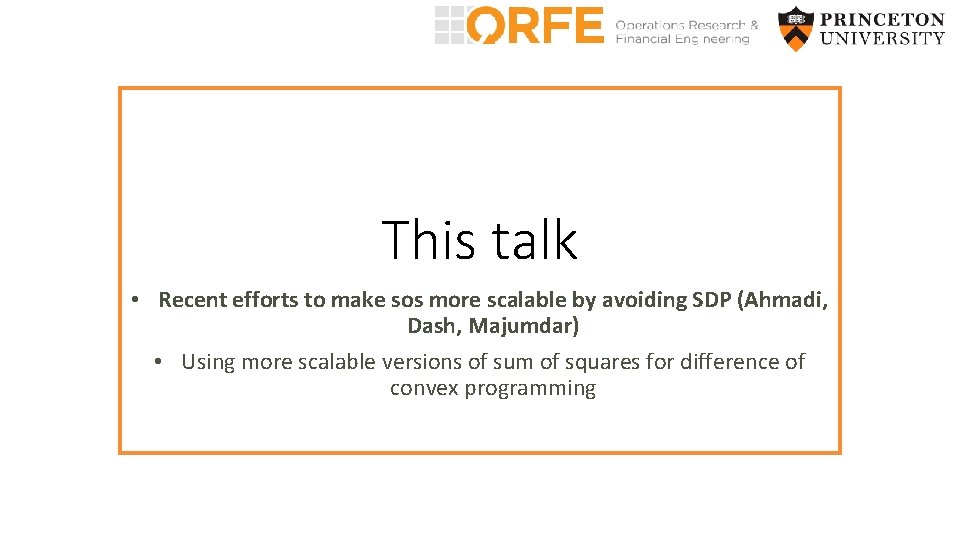 ORFE Operations Research & Financial Engineering

PRINCETON UNIVERSITY

This talk

• Recent efforts to make sos more scalable by avoiding SDP (Ahmadi, Dash, Majumdar)

• Using more scalable versions of sum of squares for difference of convex programming